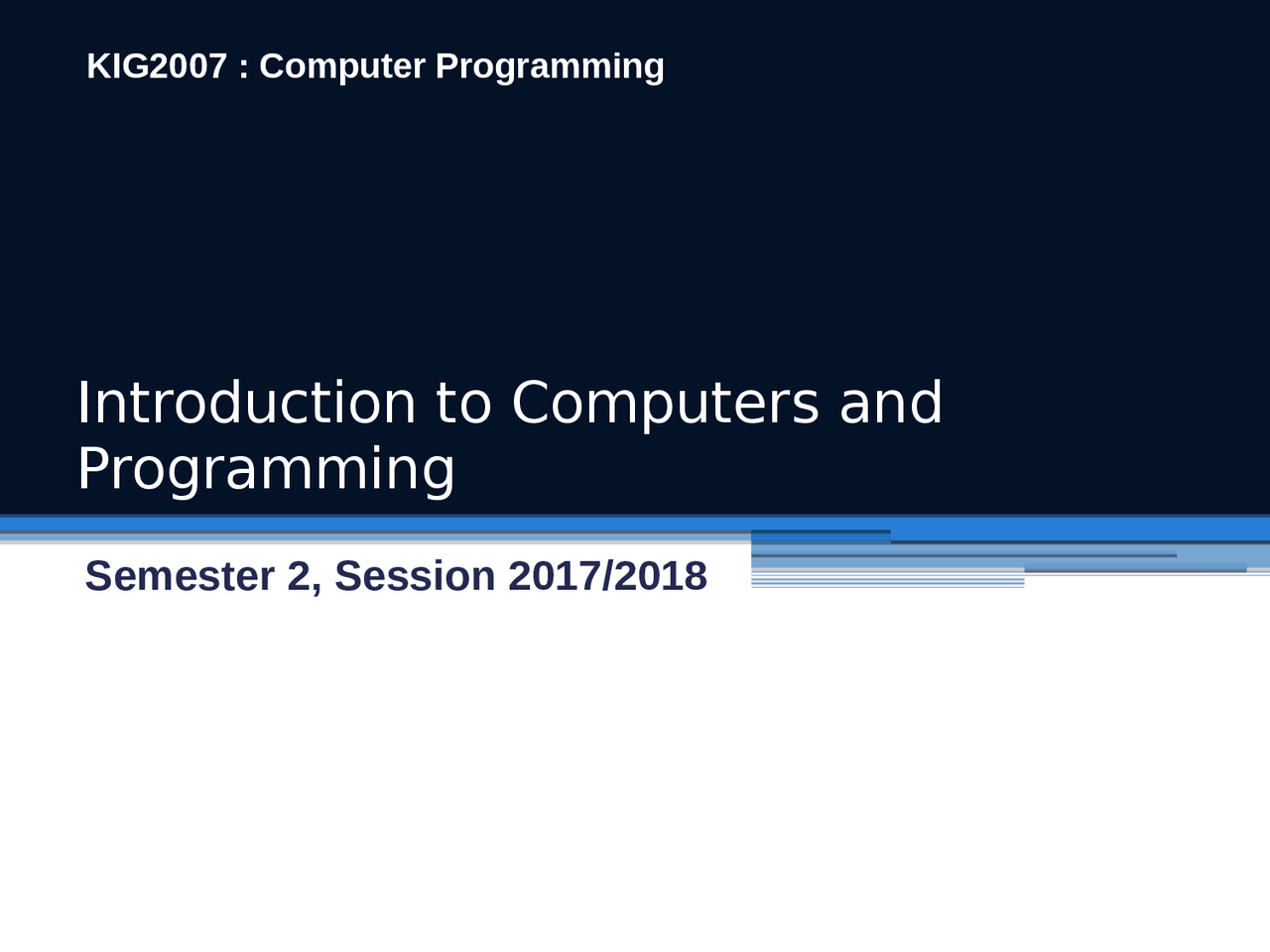 KIG2007 : Computer Programming

Introduction to Computers and Programming

Semester 2, Session 2017/2018